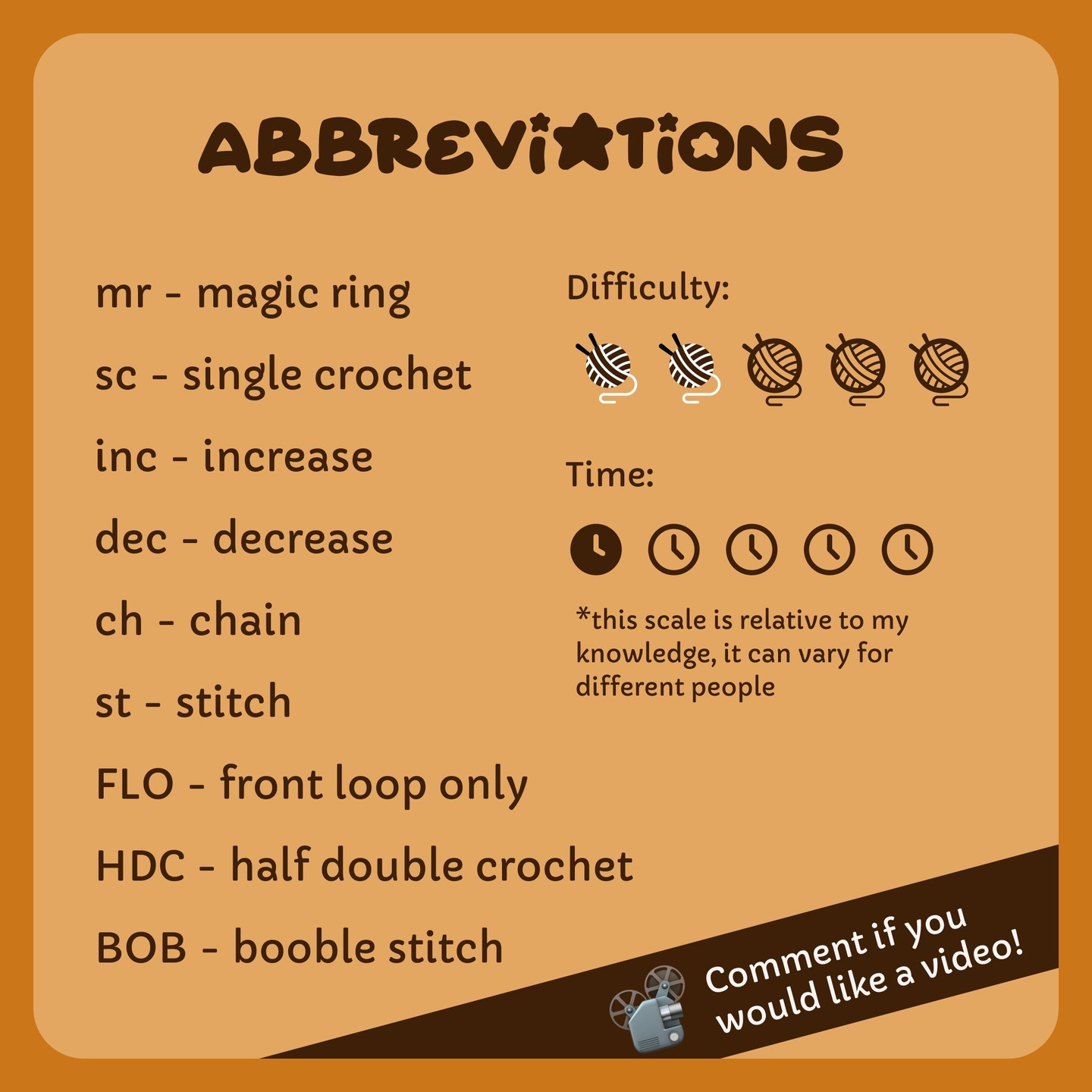 ABBREVIATIONS

mr - magic ring

sc - single crochet

inc - increase

dec - decrease

ch - chain

st - stitch

FLO - front loop only

HDC - half double crochet

BOB - booble stitch

Difficulty:

Time:

*this scale is relative to my knowledge, it can vary for different people

Comment if you would like a video!